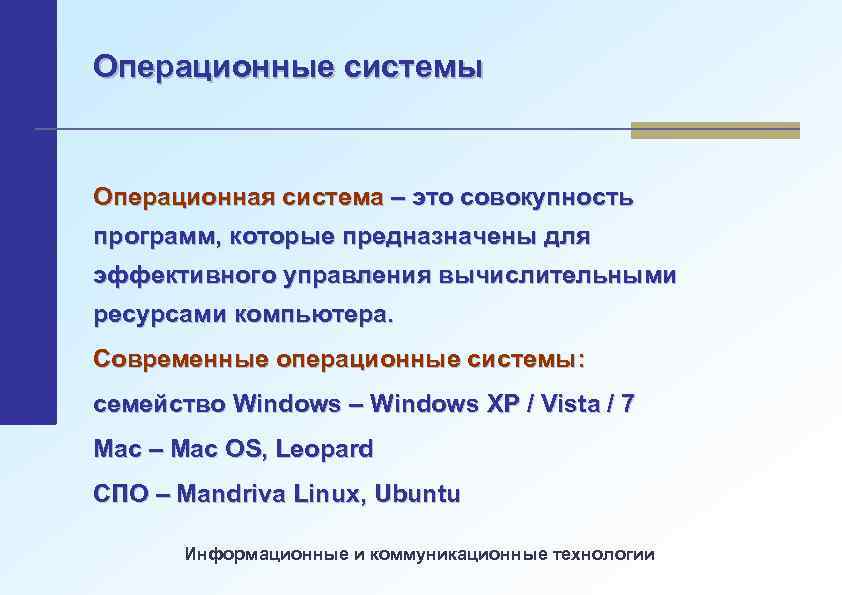 Операционные системы

Операционная система – это совокупность программ, которые предназначены для эффективного управления вычислительными ресурсами компьютера.

Современные операционные системы:

семейство Windows – Windows XP / Vista / 7

Mac – Mac OS, Leopard

СПО – Mandriva Linux, Ubuntu

Информационные и коммуникационные технологии